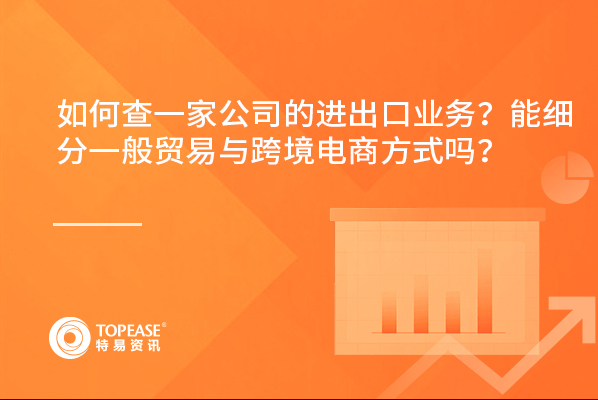 如何查一家公司的进出口业务？能细分一般贸易与跨境电商方式吗？

TOPEASE®
特易资讯